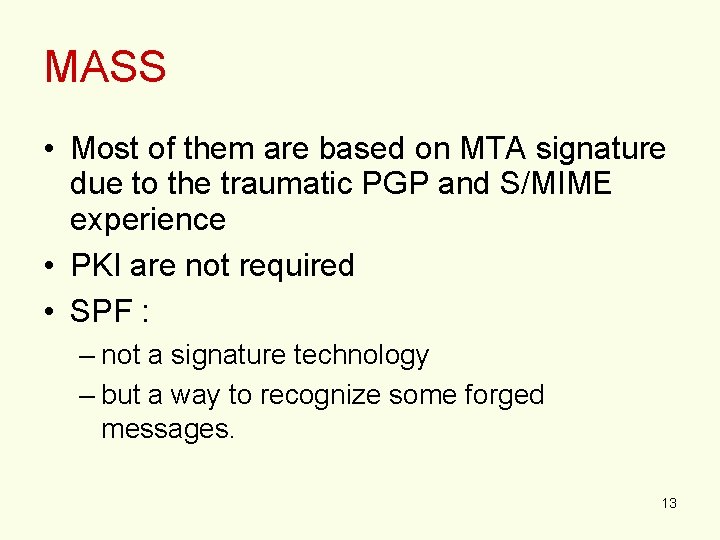 MASS

• Most of them are based on MTA signature due to the traumatic PGP and S/MIME experience
• PKI are not required
• SPF :
– not a signature technology
– but a way to recognize some forged messages.

13